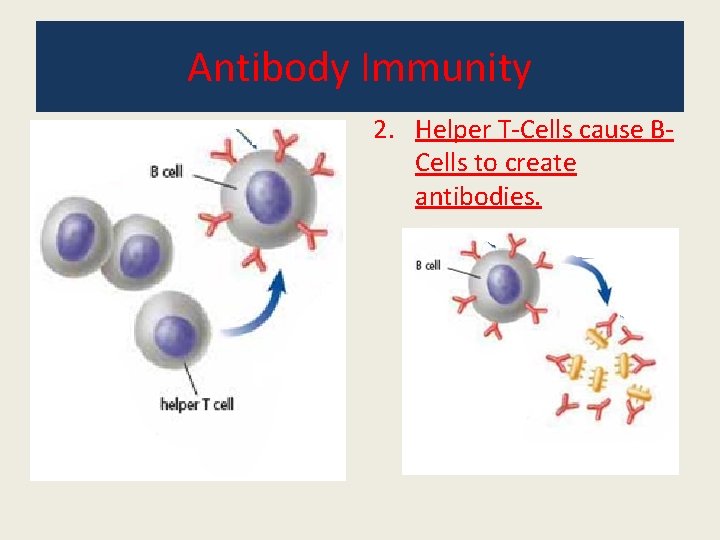 Antibody Immunity

B cell

helper T cell

2. Helper T-Cells cause B-Cells to create antibodies.

B cell